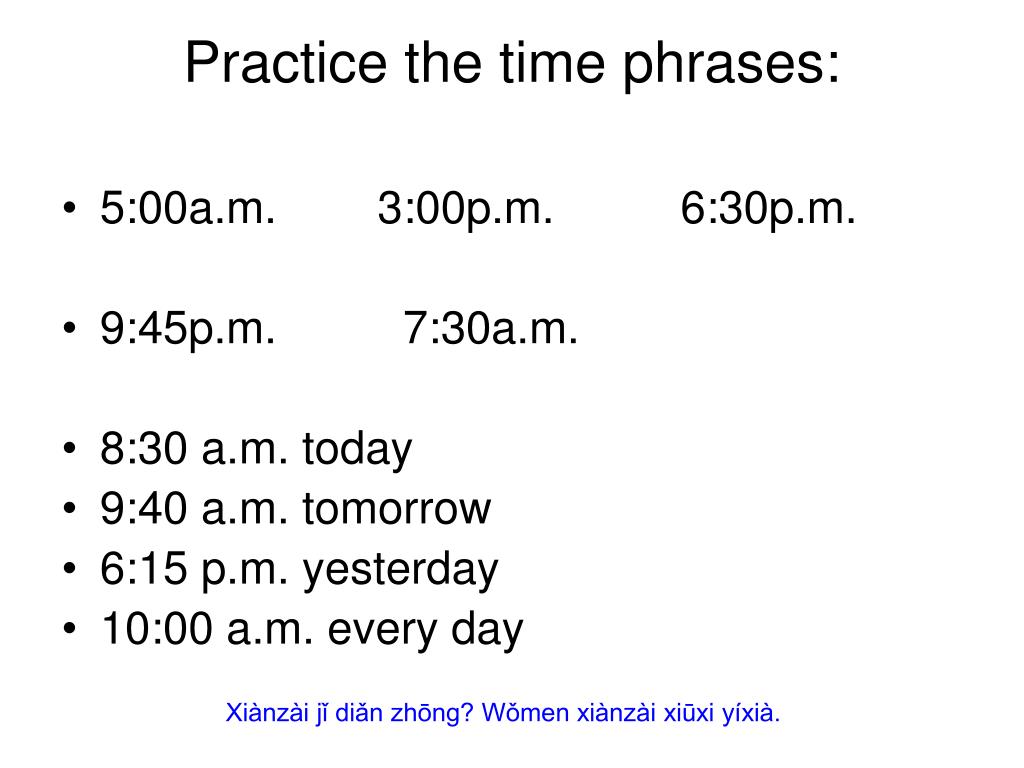 Practice the time phrases:

• 5:00a.m. 3:00p.m. 6:30p.m.

• 9:45p.m. 7:30a.m.

• 8:30 a.m. today
• 9:40 a.m. tomorrow
• 6:15 p.m. yesterday
• 10:00 a.m. every day

Xiànzài jǐ diǎn zhōng? Wǒmen xiànzài xiūxi yíxià.